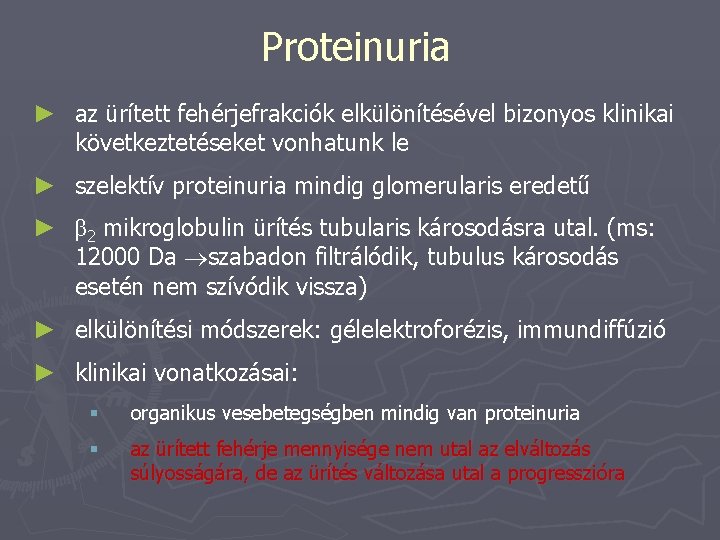 Proteinuria

► az ürített fehérjefrakciók elkülönítésével bizonyos klinikai következtetéseket vonhatunk le

► szelektív proteinuria mindig glomerularis eredetű

► $\beta_2$ mikroglobulin ürítés tubularis károsodásra utal. (ms: 12000 Da $\rightarrow$szabadon filtrálódik, tubulus károsodás esetén nem szívódik vissza)

► elkülönítési módszerek: gélelektroforézis, immundiffúzió

► klinikai vonatkozásai:

▪ organikus vesebetegségben mindig van proteinuria

▪ az ürített fehérje mennyisége nem utal az elváltozás súlyosságára, de az ürítés változása utal a progresszióra